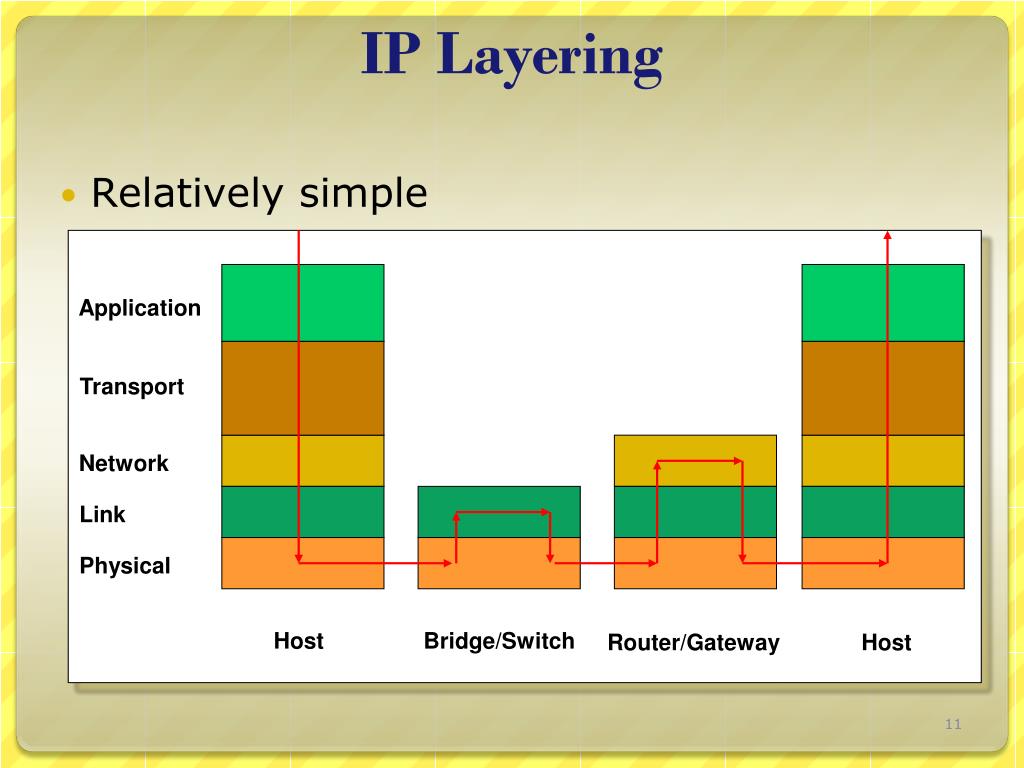 IP Layering

• Relatively simple

Application
Transport
Network
Link
Physical

Host
Bridge/Switch
Router/Gateway
Host

11